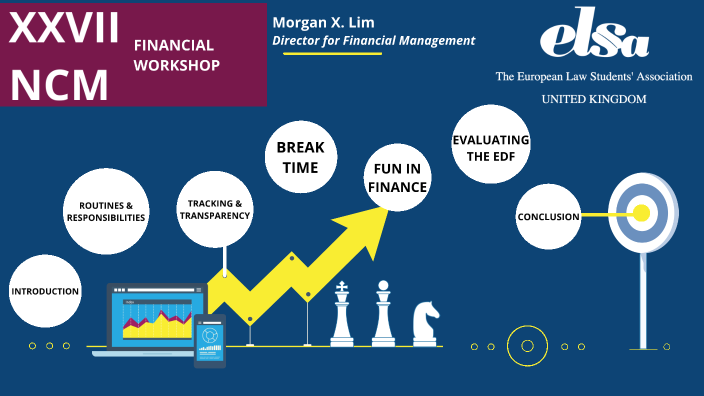 XXVII NCM

FINANCIAL WORKSHOP

Morgan X. Lim
Director for Financial Management

elsa
The European Law Students' Association
UNITED KINGDOM

INTRODUCTION

ROUTINES & RESPONSIBILITIES

TRACKING & TRANSPARENCY

BREAK TIME

FUN IN FINANCE

EVALUATING THE EDF

CONCLUSION